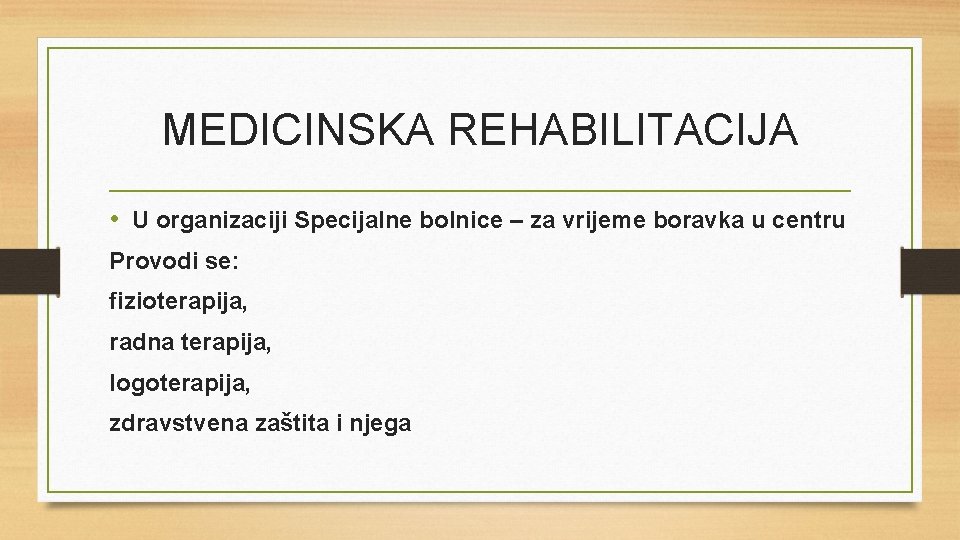 MEDICINSKA REHABILITACIJA

• U organizaciji Specijalne bolnice – za vrijeme boravka u centru

Provodi se:

fizioterapija,

radna terapija,

logoterapija,

zdravstvena zaštita i njega